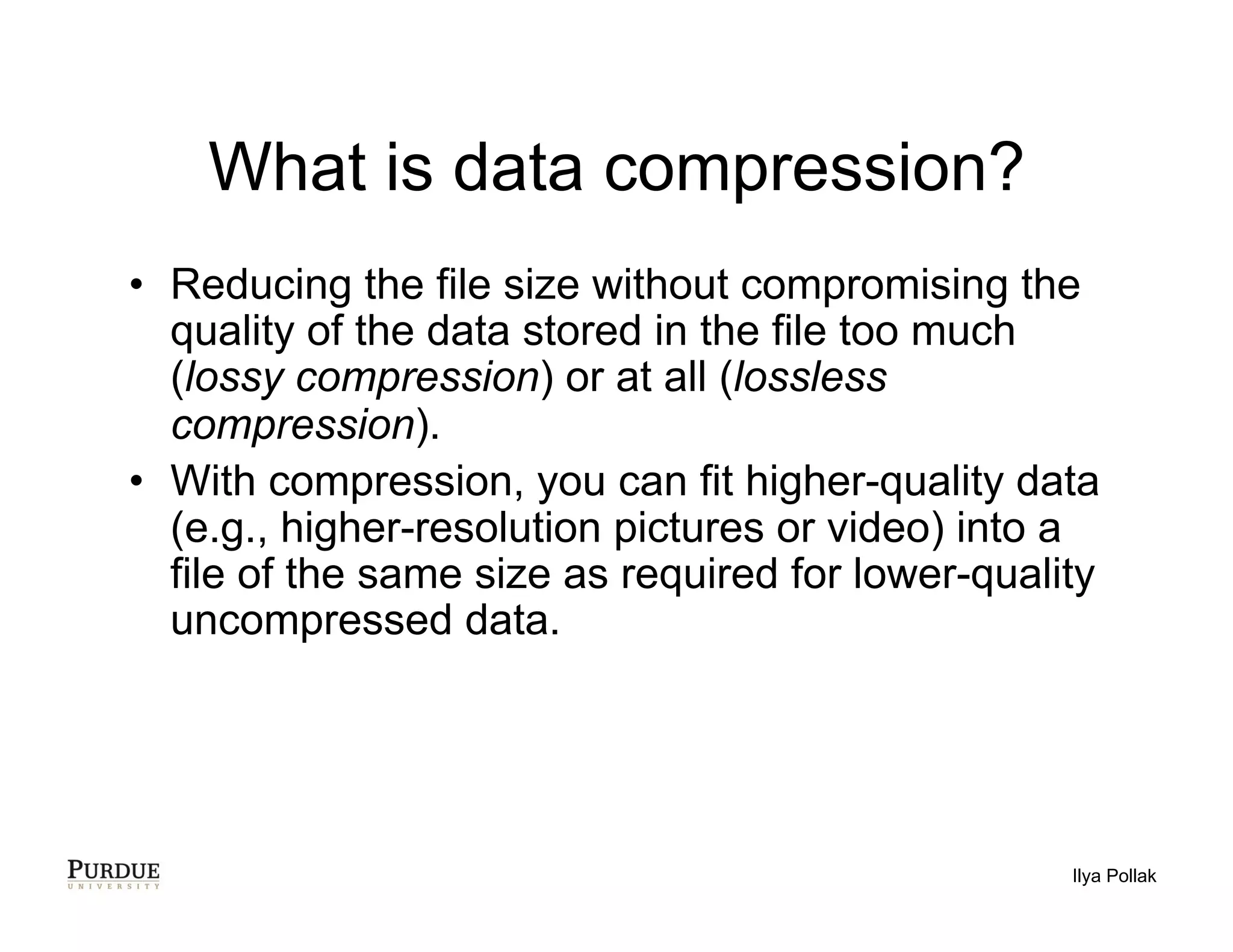 What is data compression?

• Reducing the file size without compromising the quality of the data stored in the file too much (lossy compression) or at all (lossless compression).

• With compression, you can fit higher-quality data (e.g., higher-resolution pictures or video) into a file of the same size as required for lower-quality uncompressed data.

PURDUE
UNIVERSITY

Ilya Pollak